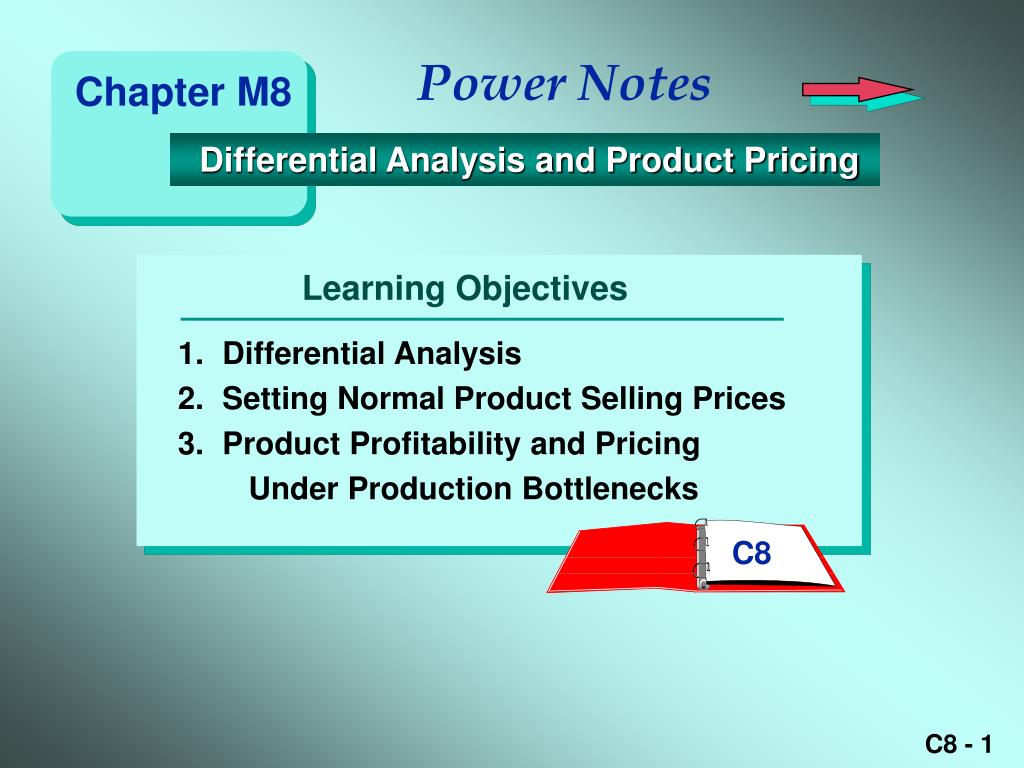 Chapter M8

Power Notes

Differential Analysis and Product Pricing

Learning Objectives

1. Differential Analysis
2. Setting Normal Product Selling Prices
3. Product Profitability and Pricing Under Production Bottlenecks

C8

C8 - 1